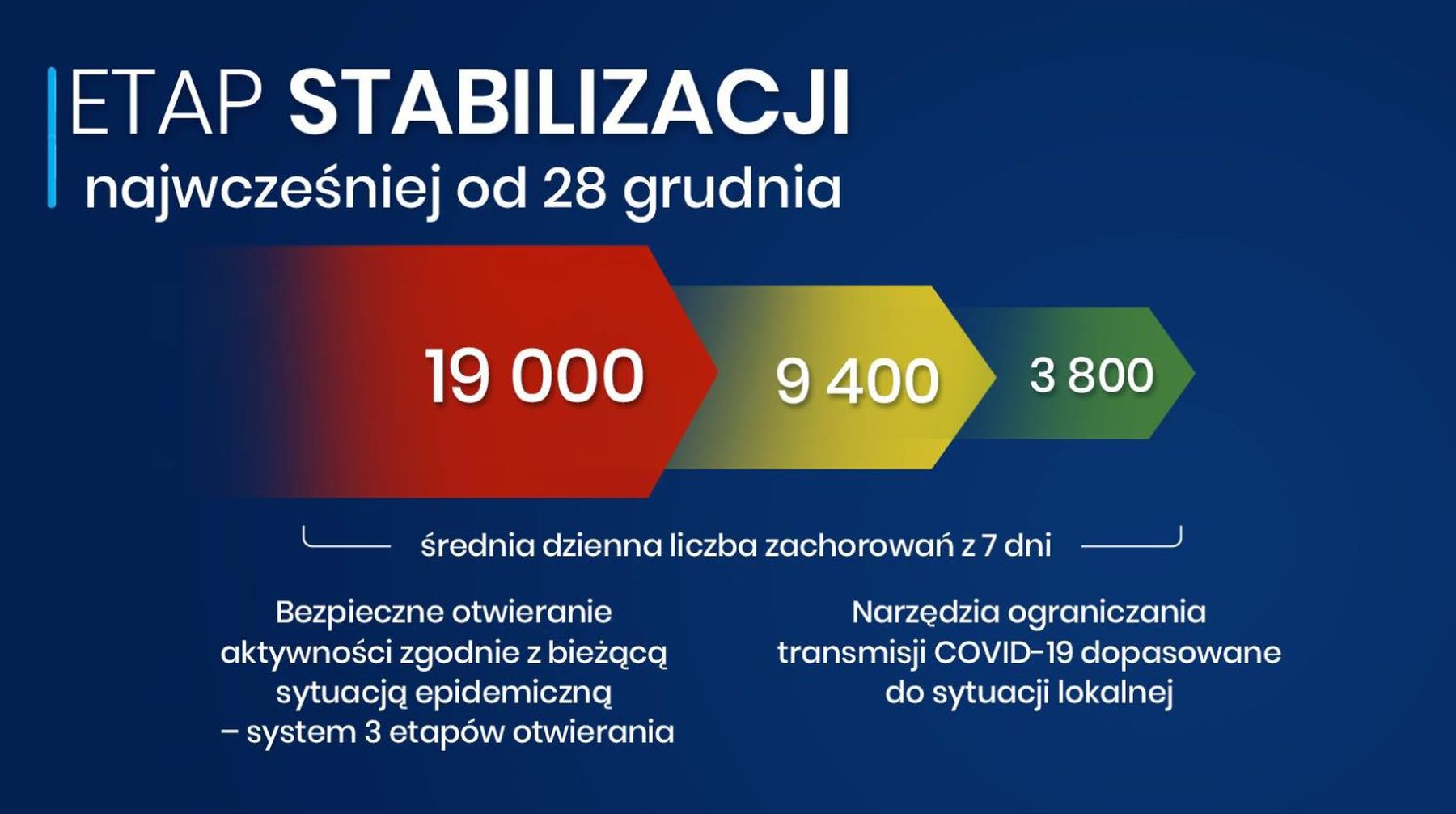 ETAP STABILIZACJI
najwcześniej od 28 grudnia

19 000

9 400

3 800

średnia dzienna liczba zachorowań z 7 dni

Bezpieczne otwieranie aktywności zgodnie z bieżącą sytuacją epidemiczną – system 3 etapów otwierania

Narzędzia ograniczania transmisji COVID-19 dopasowane do sytuacji lokalnej